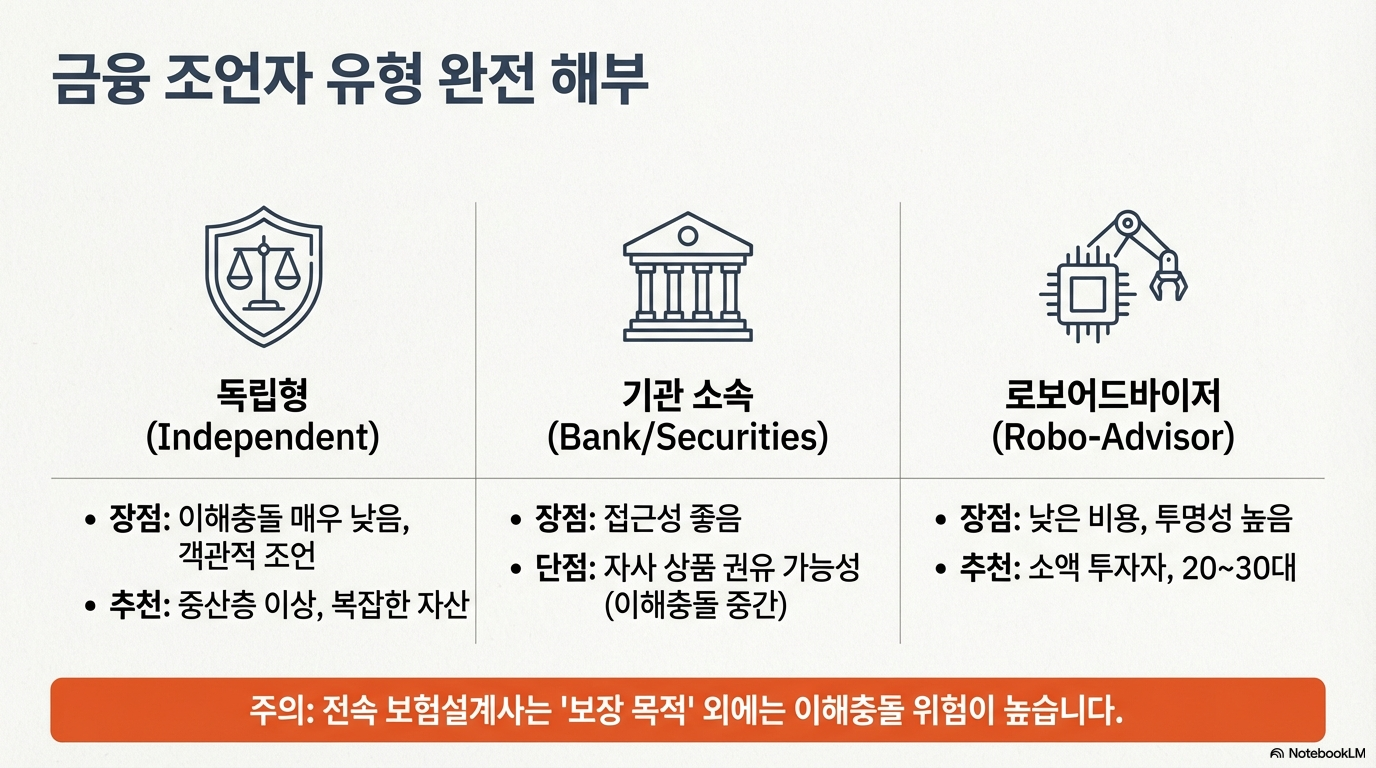 금융 조언자 유형 완전 해부

독립형
(Independent)

• 장점: 이해충돌 매우 낮음, 객관적 조언
• 추천: 중산층 이상, 복잡한 자산

기관 소속
(Bank/Securities)

• 장점: 접근성 좋음
• 단점: 자사 상품 권유 가능성 (이해충돌 중간)

로보어드바이저
(Robo-Advisor)

• 장점: 낮은 비용, 투명성 높음
• 추천: 소액 투자자, 20~30대

주의: 전속 보험설계사는 '보장 목적' 외에는 이해충돌 위험이 높습니다.

NotebookLM